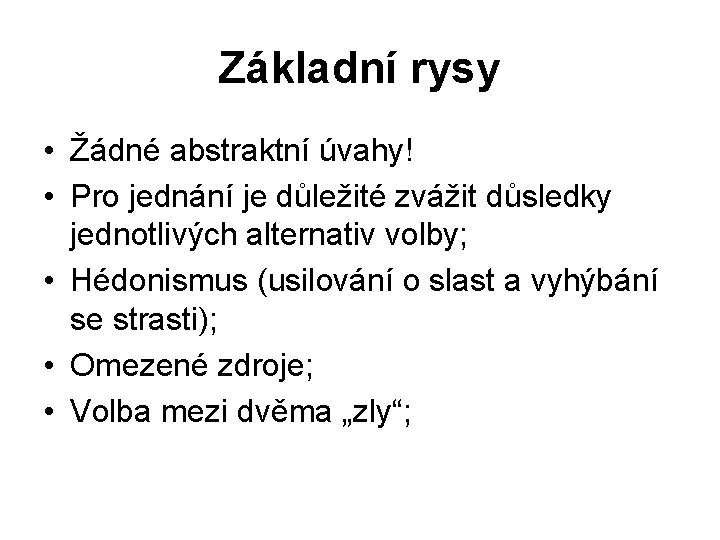 Základní rysy

• Žádné abstraktní úvahy!
• Pro jednání je důležité zvážit důsledky jednotlivých alternativ volby;
• Hédonismus (usilování o slast a vyhýbání se strasti);
• Omezené zdroje;
• Volba mezi dvěma „zly“;